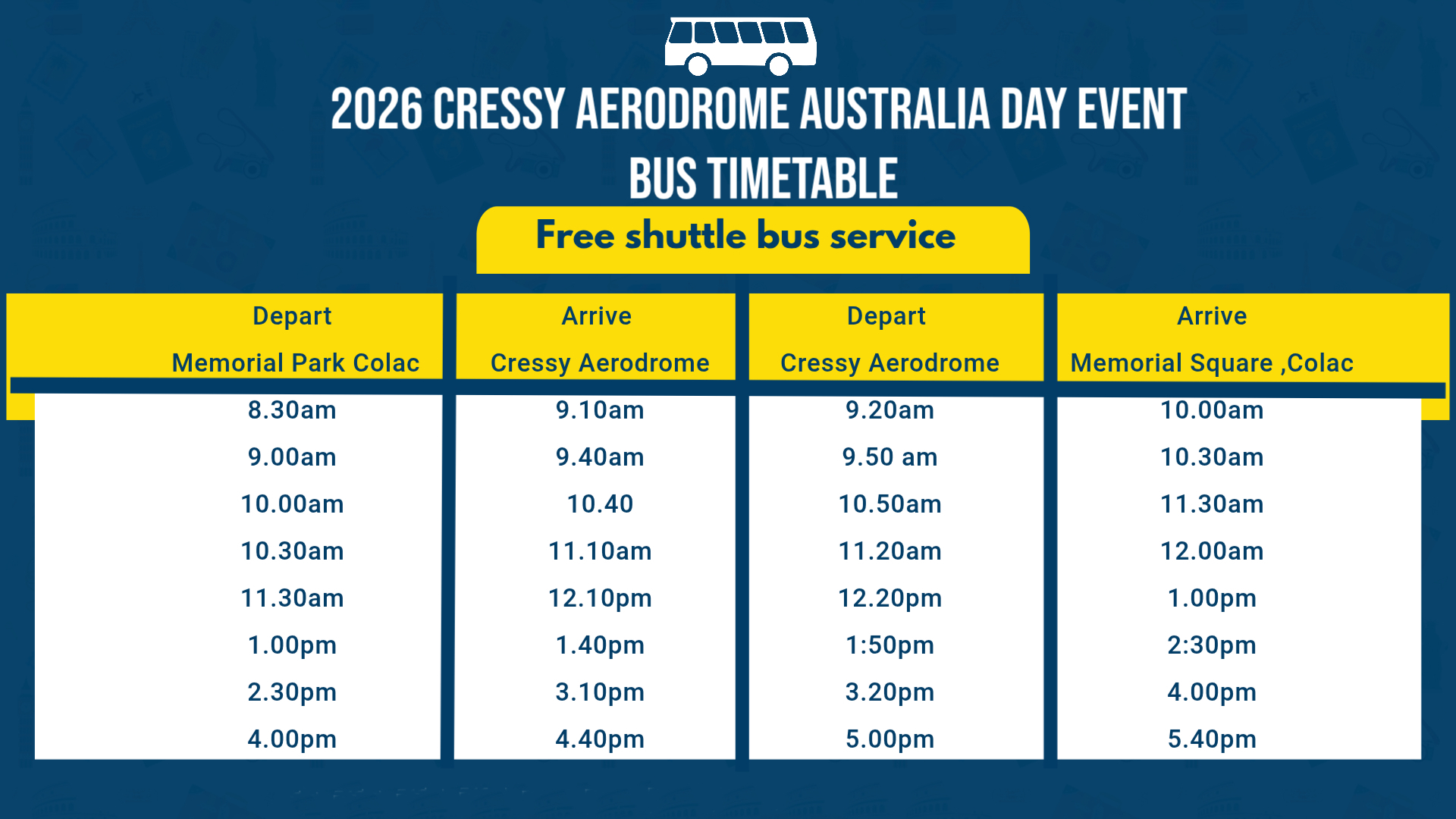 2026 CRESSY AERODROME AUSTRALIA DAY EVENT

BUS TIMETABLE

Free shuttle bus service

| Depart Memorial Park Colac | Arrive Cressy Aerodrome | Depart Cressy Aerodrome | Arrive Memorial Square ,Colac |
|---|---|---|---|
| 8.30am | 9.10am | 9.20am | 10.00am |
| 9.00am | 9.40am | 9.50 am | 10.30am |
| 10.00am | 10.40 | 10.50am | 11.30am |
| 10.30am | 11.10am | 11.20am | 12.00am |
| 11.30am | 12.10pm | 12.20pm | 1.00pm |
| 1.00pm | 1.40pm | 1:50pm | 2:30pm |
| 2.30pm | 3.10pm | 3.20pm | 4.00pm |
| 4.00pm | 4.40pm | 5.00pm | 5.40pm |